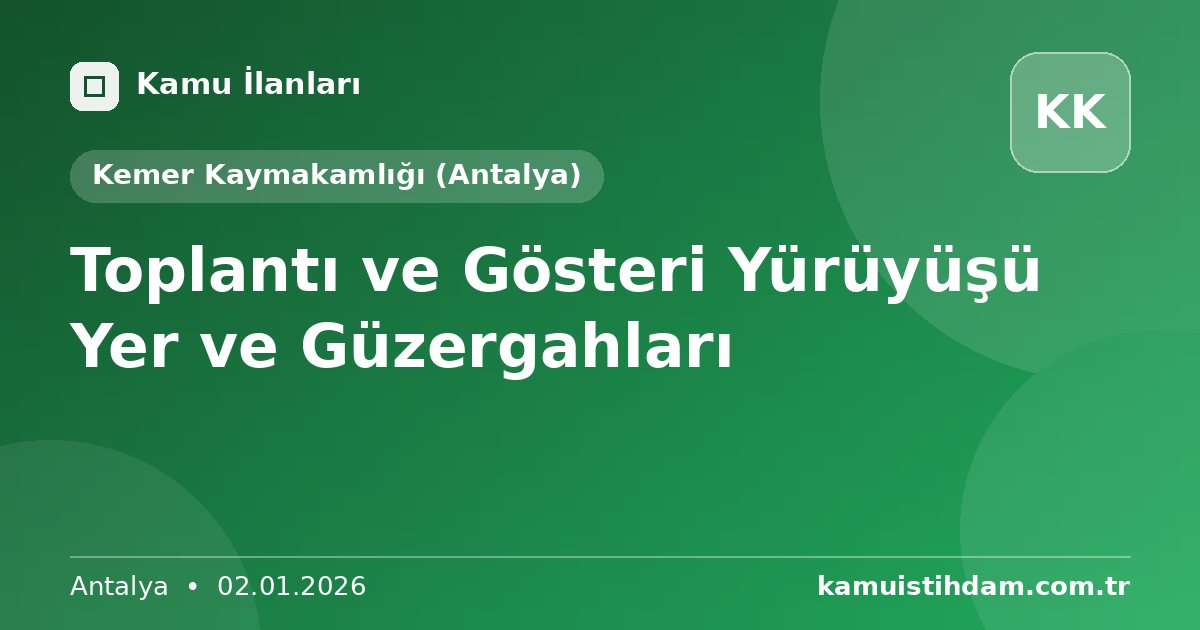 Kamu İlanları

KK

Kemer Kaymakamlığı (Antalya)

Toplantı ve Gösteri Yürüyüşü Yer ve Güzergahları

Antalya • 02.01.2026

kamuistihdam.com.tr